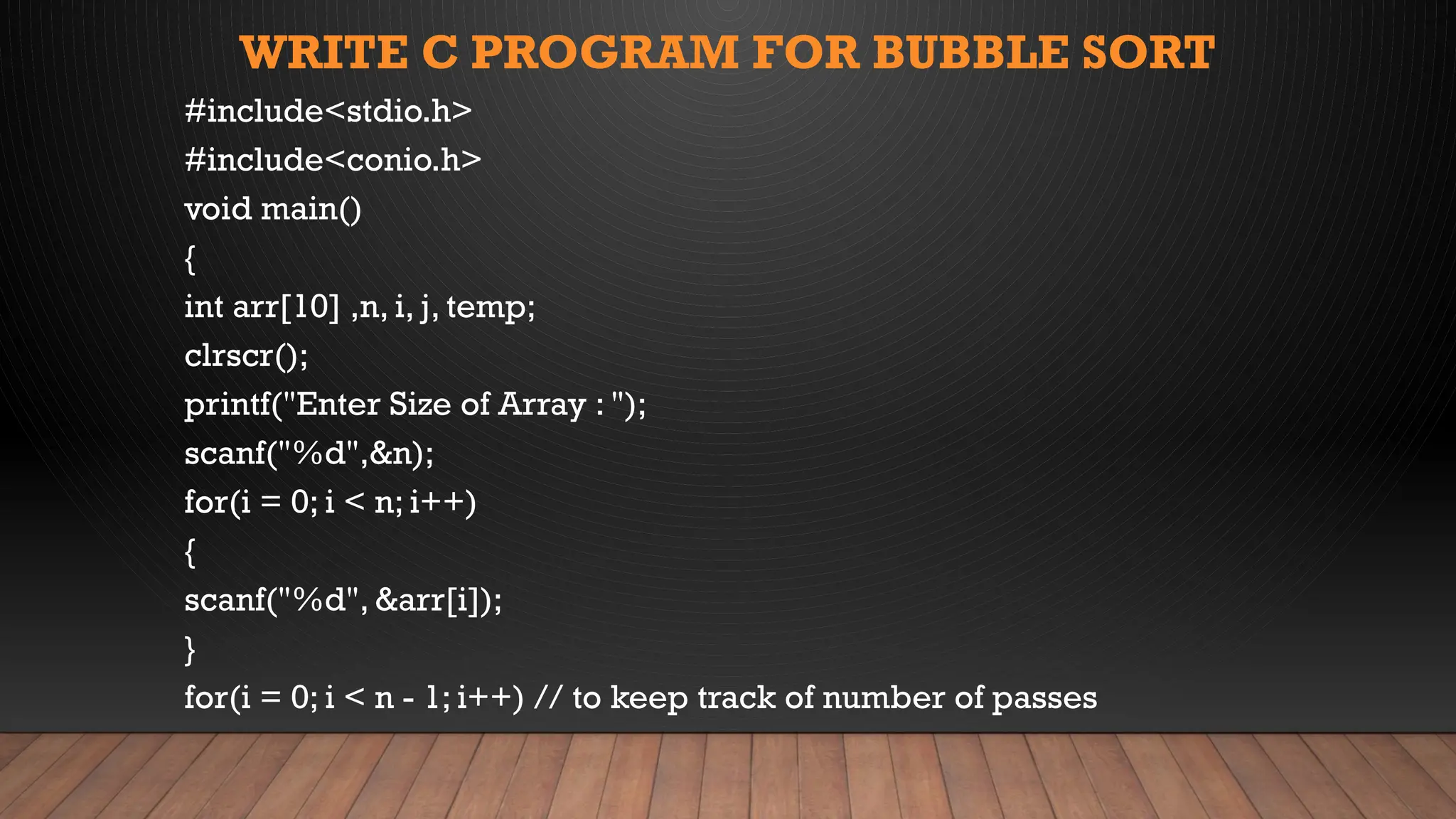 WRITE C PROGRAM FOR BUBBLE SORT

#include<stdio.h>
#include<conio.h>
void main()
{
int arr[10] ,n, i, j, temp;
clrscr();
printf("Enter Size of Array : ");
scanf("%d",&n);
for(i = 0; i < n; i++)
{
scanf("%d", &arr[i]);
}
for(i = 0; i < n - 1; i++) // to keep track of number of passes